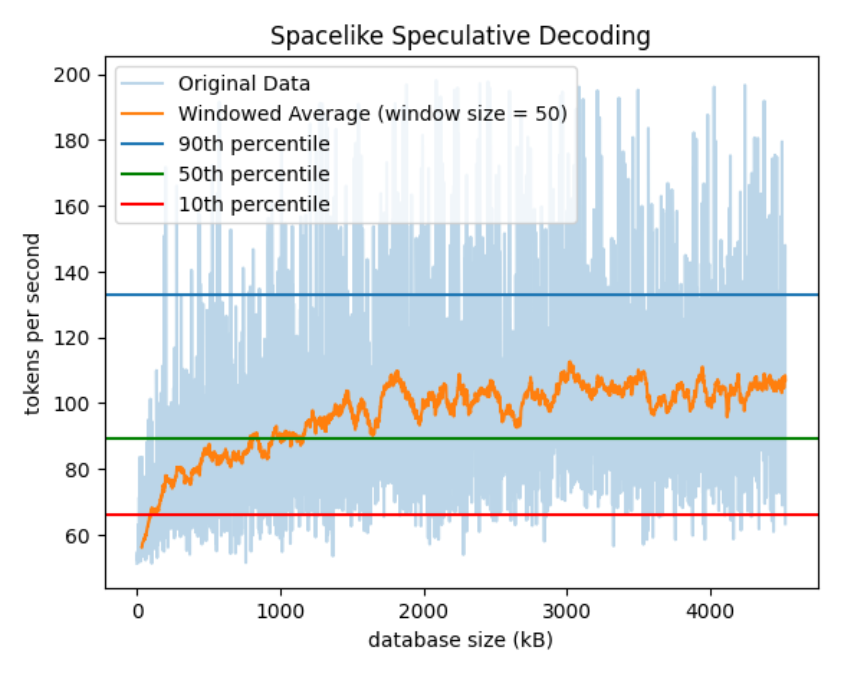 Spacelike Speculative Decoding

Original Data
Windowed Average (window size = 50)
90th percentile
50th percentile
10th percentile

tokens per second

200
180
160
140
120
100
80
60

0
1000
2000
3000
4000

database size (kB)